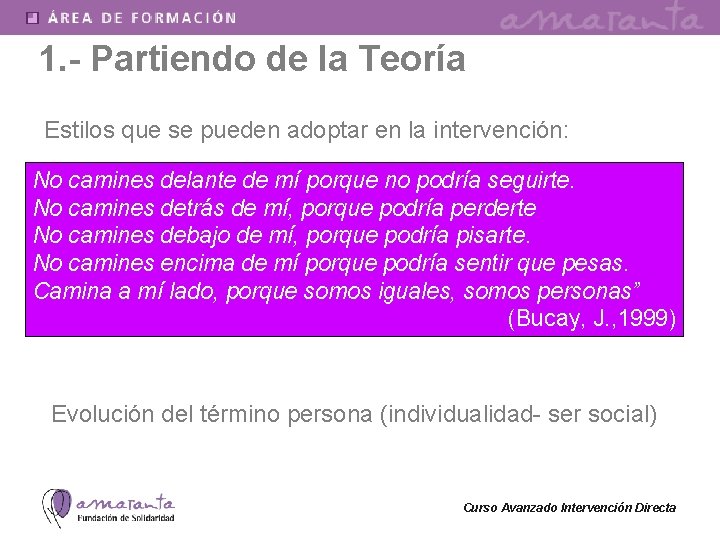 ÁREA DE FORMACIÓN

amaranta

1.- Partiendo de la Teoría

Estilos que se pueden adoptar en la intervención:

No camines delante de mí porque no podría seguirte.
No camines detrás de mí, porque podría perderte
No camines debajo de mí, porque podría pisarte.
No camines encima de mí porque podría sentir que pesas.
Camina a mí lado, porque somos iguales, somos personas”
(Bucay, J.,1999)

Evolución del término persona (individualidad- ser social)

amaranta
Fundación de Solidaridad

Curso Avanzado Intervención Directa